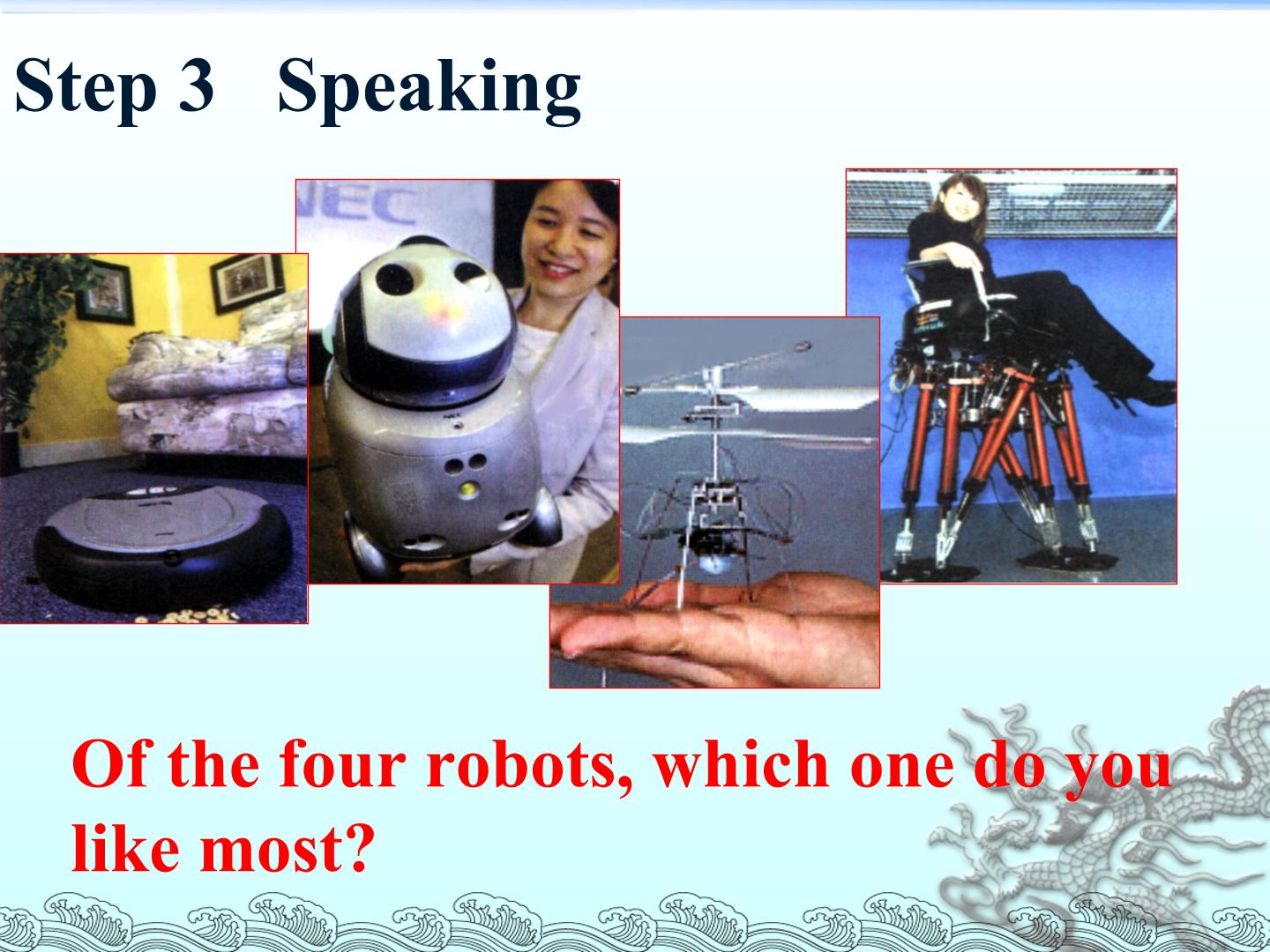 Step 3 Speaking

NEC

Of the four robots, which one do you like most?